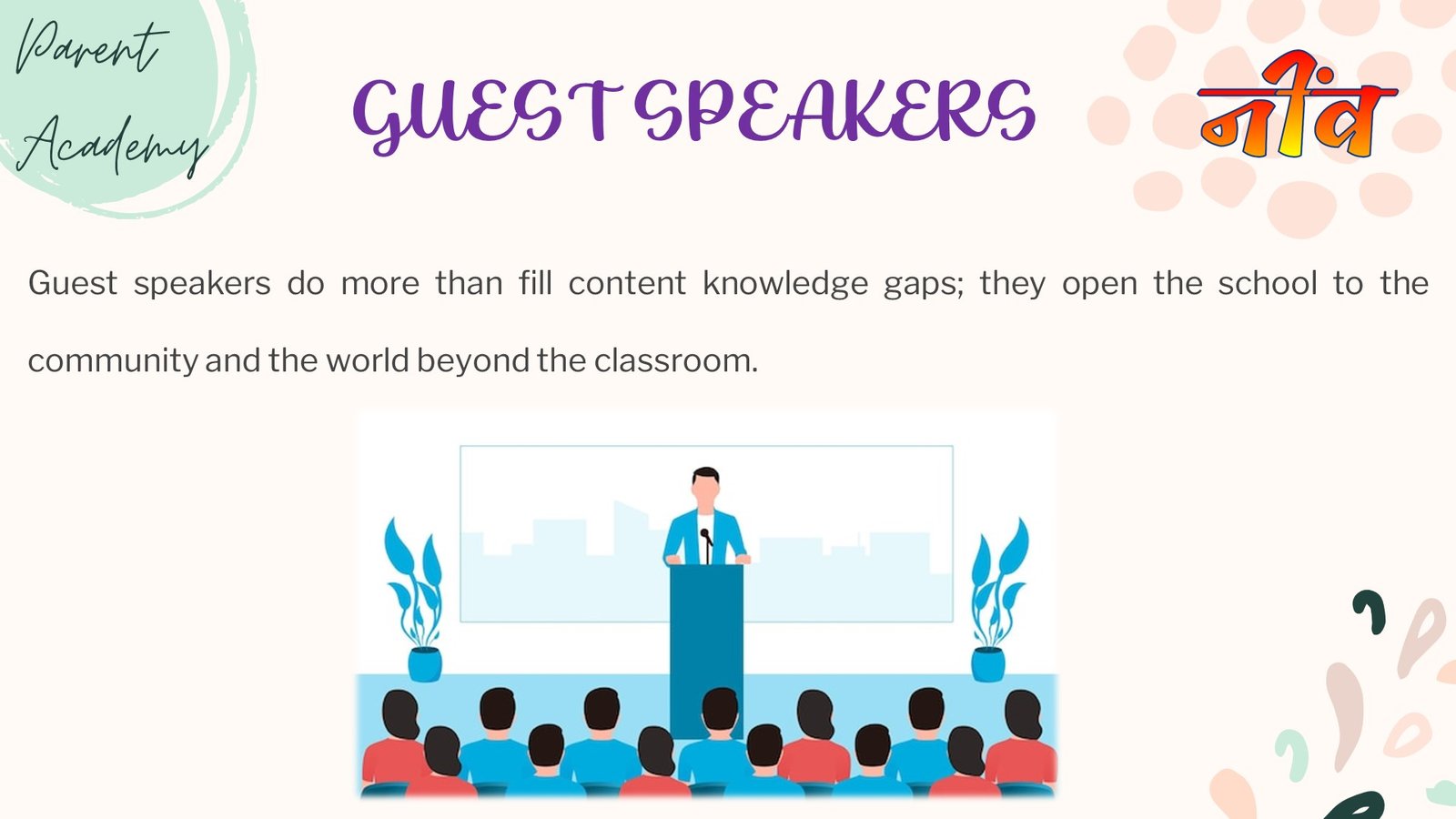 Parent Academy

GUEST SPEAKERS

नींव

Guest speakers do more than fill content knowledge gaps; they open the school to the community and the world beyond the classroom.